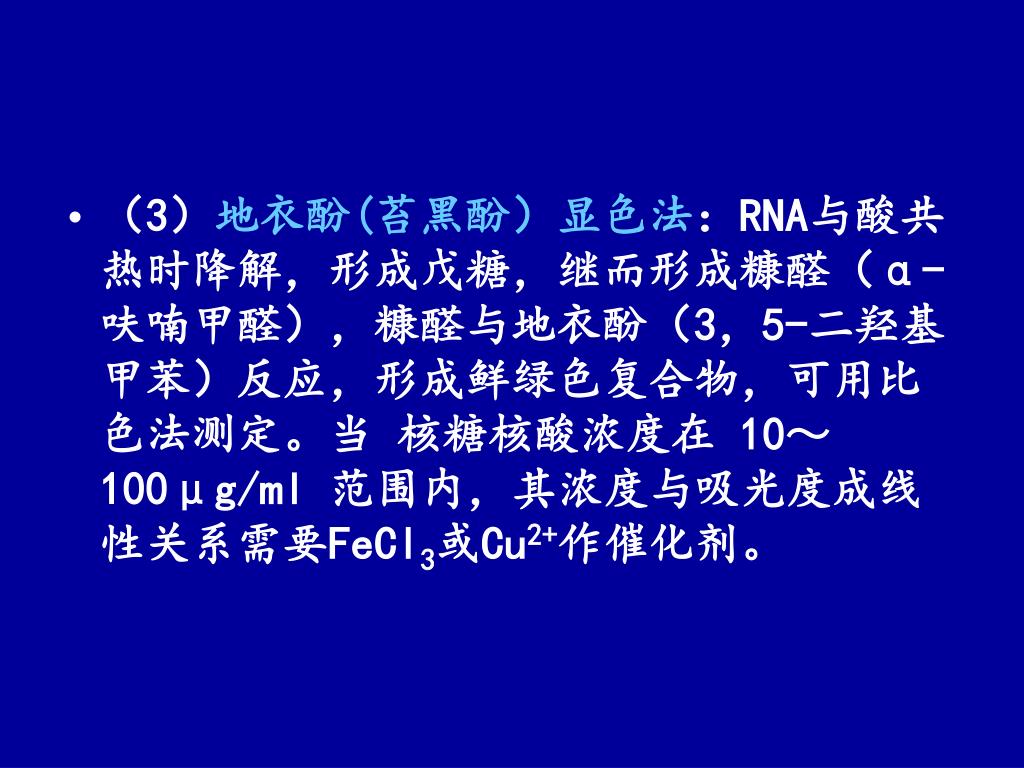 • （3）地衣酚(苔黑酚）显色法：RNA与酸共热时降解，形成戊糖，继而形成糠醛（α-呋喃甲醛），糠醛与地衣酚（3，5-二羟基甲苯）反应，形成鲜绿色复合物，可用比色法测定。当 核糖核酸浓度在 10～100μg/ml 范围内，其浓度与吸光度成线性关系需要$FeCl_3$或$Cu^{2+}$作催化剂。